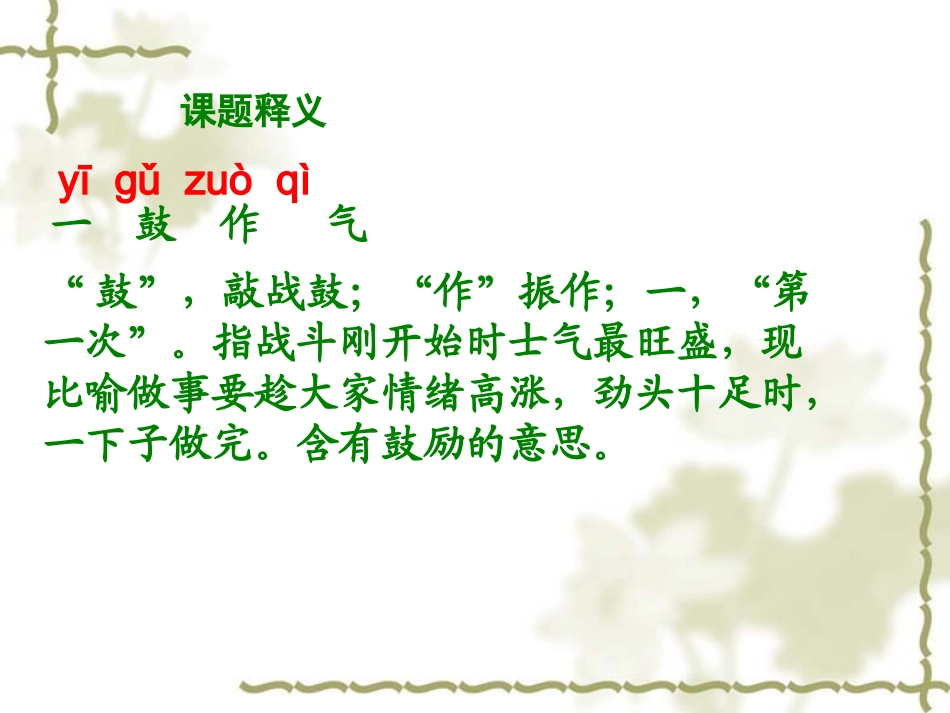 课题释义

yī gǔ zuò qì
一 鼓 作 气

“鼓”，敲战鼓；“作”振作；一，“第一次”。指战斗刚开始时士气最旺盛，现比喻做事要趁大家情绪高涨，劲头十足时，一下子做完。含有鼓励的意思。